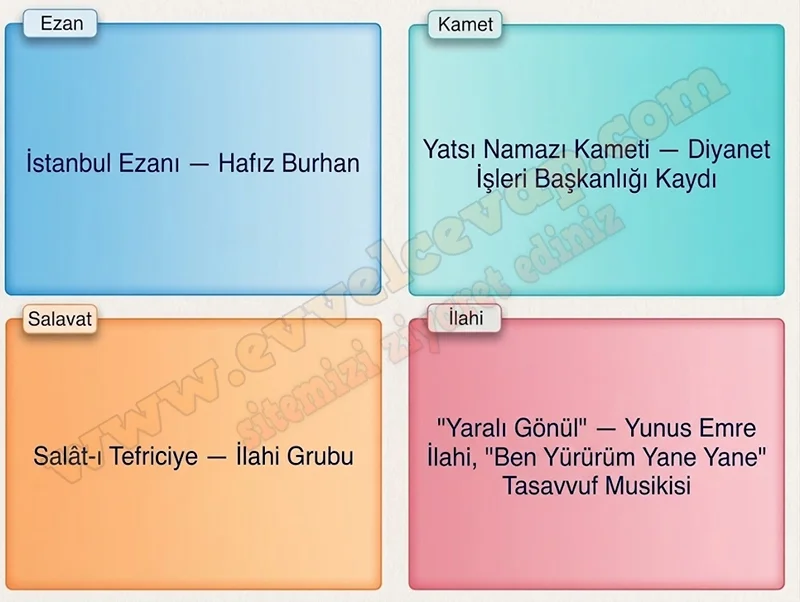 Ezan

İstanbul Ezanı — Hafız Burhan

Kamet

Yatsı Namazı Kameti — Diyanet İşleri Başkanlığı Kaydı

Salavat

Salât-ı Tefriciye — İlahi Grubu

İlahi

"Yaralı Gönül" — Yunus Emre İlahi, "Ben Yürürüm Yane Yane" Tasavvuf Musikisi

www.evvelcevap.com

sitemizi ziyaret ediniz